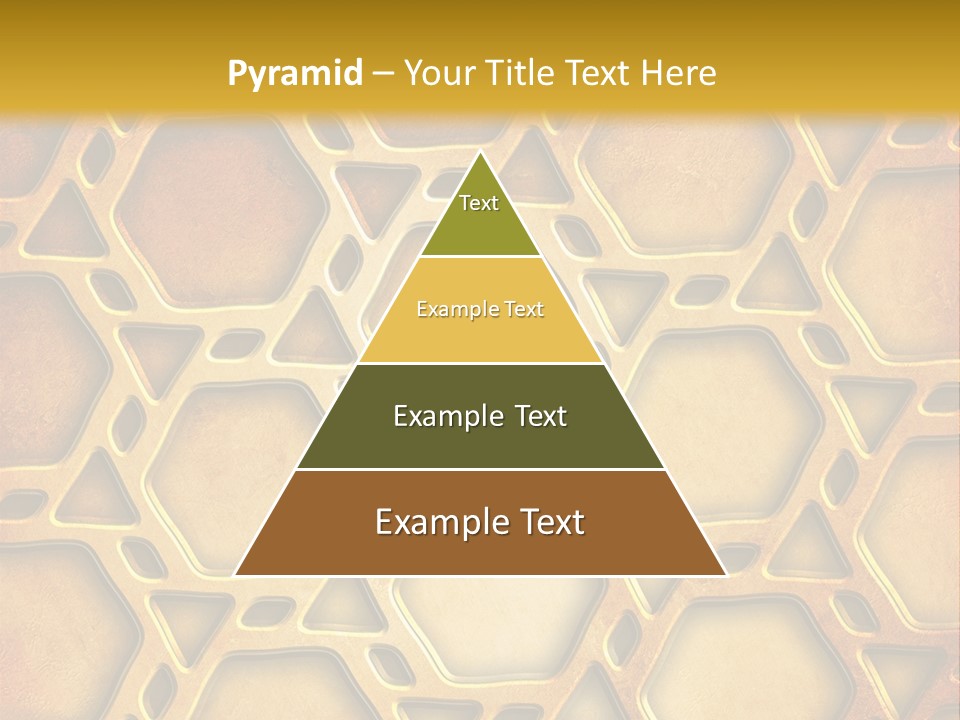 Pyramid – Your Title Text Here

Text

Example Text

Example Text

Example Text